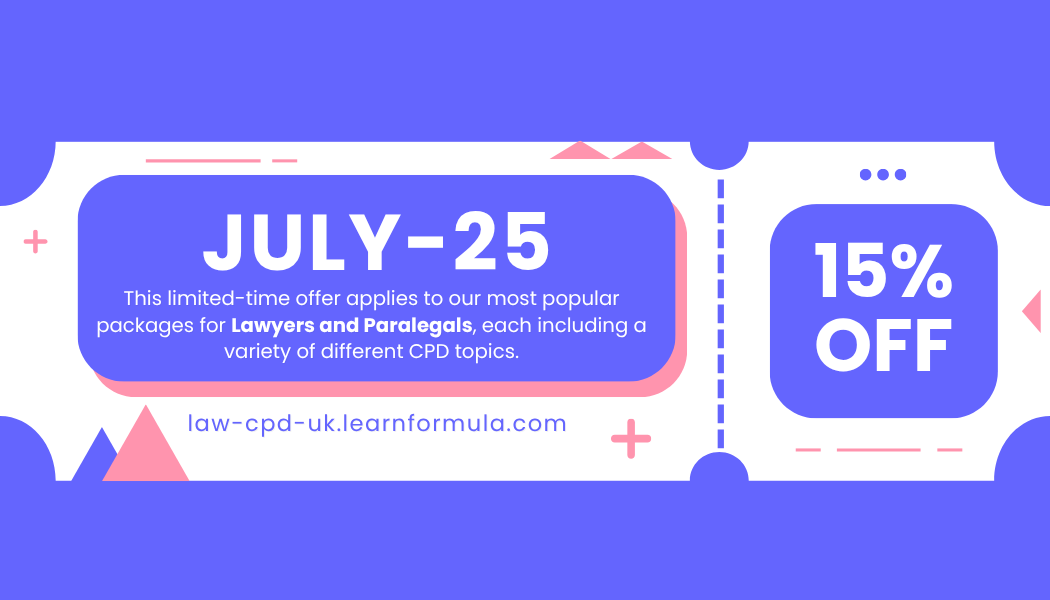 JULY-25

This limited-time offer applies to our most popular packages for Lawyers and Paralegals, each including a variety of different CPD topics.

law-cpd-uk.learnformula.com

15% OFF